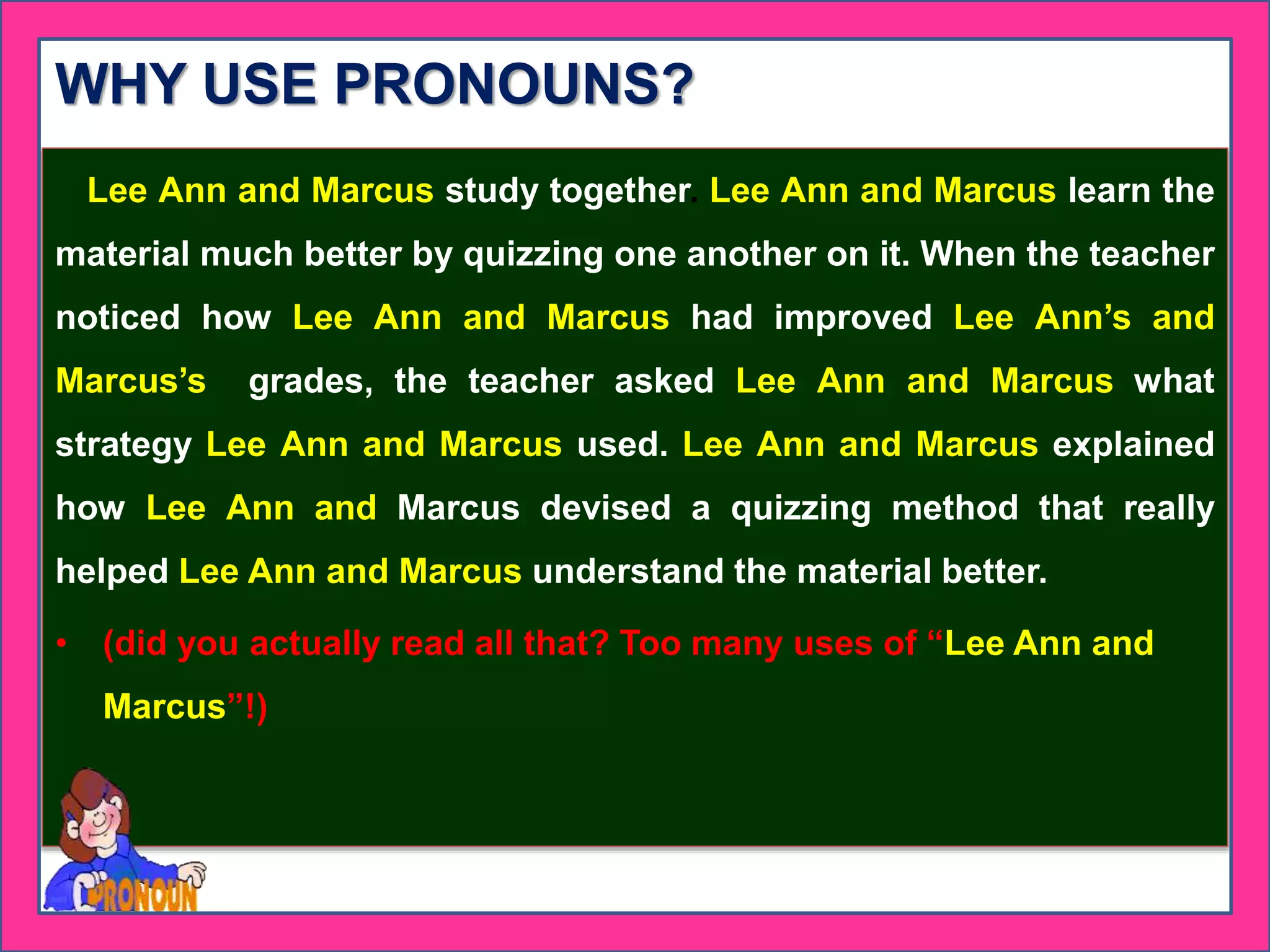 WHY USE PRONOUNS?

Lee Ann and Marcus study together. Lee Ann and Marcus learn the material much better by quizzing one another on it. When the teacher noticed how Lee Ann and Marcus had improved Lee Ann's and Marcus's grades, the teacher asked Lee Ann and Marcus what strategy Lee Ann and Marcus used. Lee Ann and Marcus explained how Lee Ann and Marcus devised a quizzing method that really helped Lee Ann and Marcus understand the material better.

• (did you actually read all that? Too many uses of "Lee Ann and Marcus"!)

PRONOUN